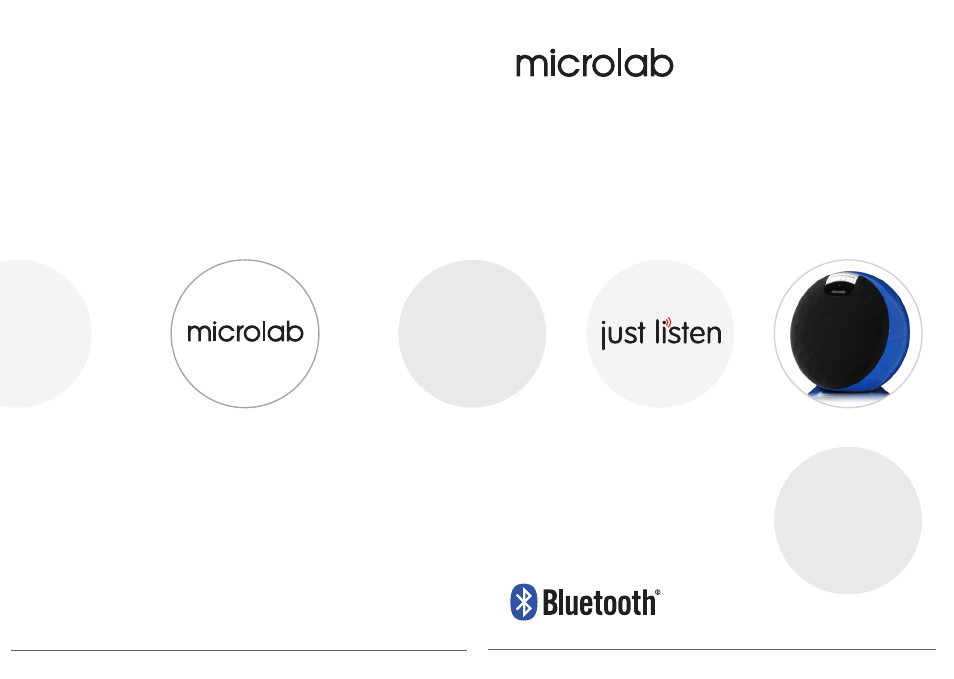 microlab

microlab

just listen

Bluetooth®